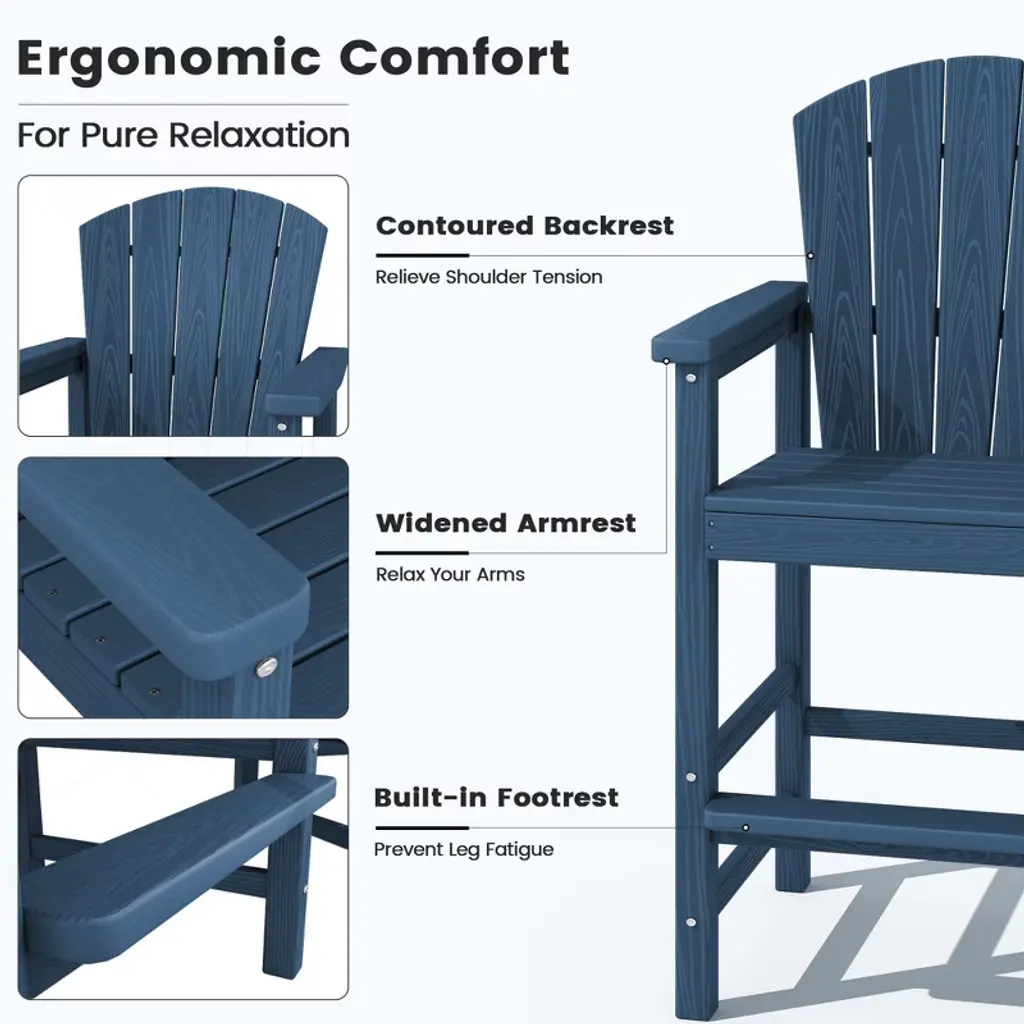 Ergonomic Comfort

For Pure Relaxation

Contoured Backrest

Relieve Shoulder Tension

Widened Armrest

Relax Your Arms

Built-in Footrest

Prevent Leg Fatigue